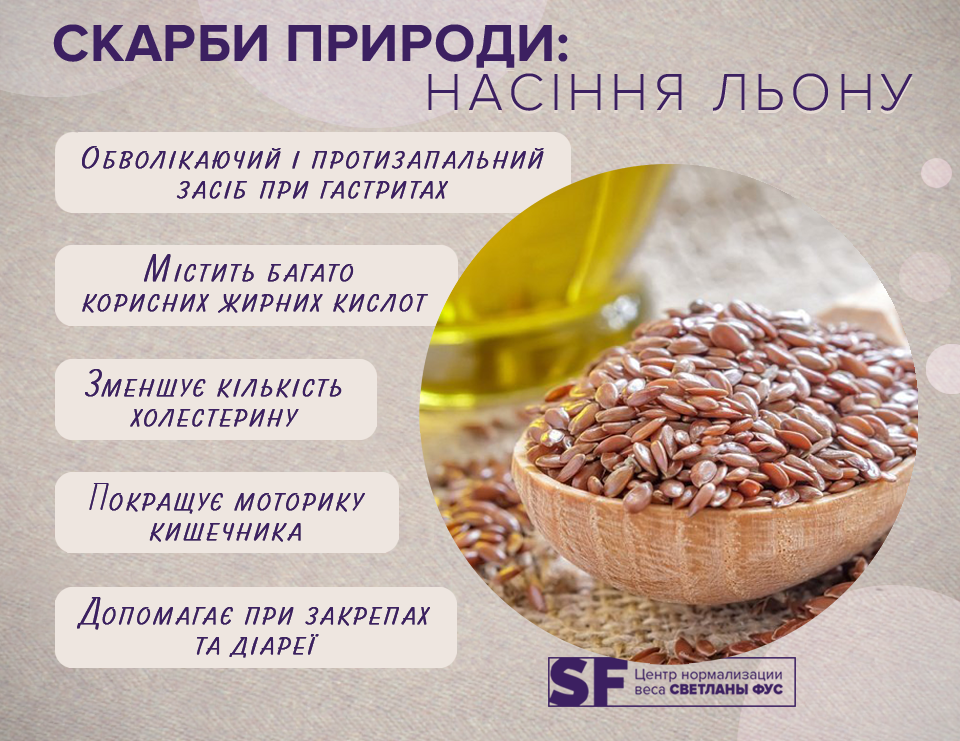 СКАРБИ ПРИРОДИ:
НАСІННЯ ЛЬОНУ

Обволікаючий і протизапальний засіб при гастритах

Містить багато корисних жирних кислот

Зменшує кількість холестерину

Покращує моторику кишечника

Допомагає при закрепах та діареї

SF Центр нормализации веса СВЕТЛАНЫ ФУС